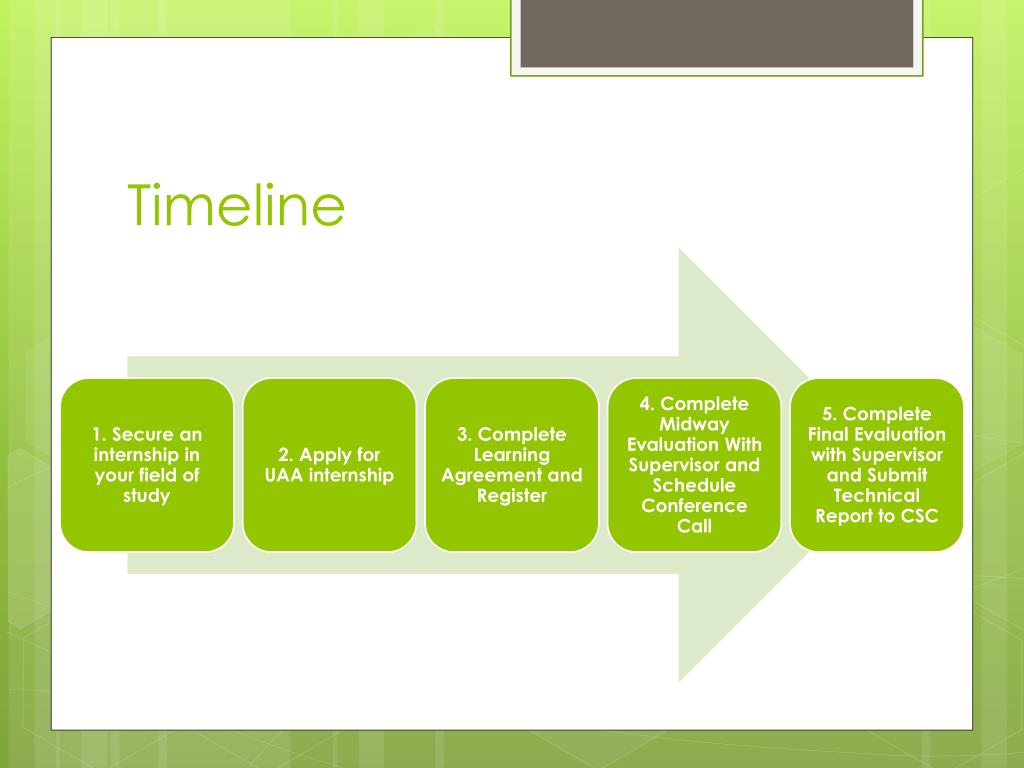 Timeline

1. Secure an internship in your field of study

2. Apply for UAA internship

3. Complete Learning Agreement and Register

4. Complete Midway Evaluation With Supervisor and Schedule Conference Call

5. Complete Final Evaluation with Supervisor and Submit Technical Report to CSC